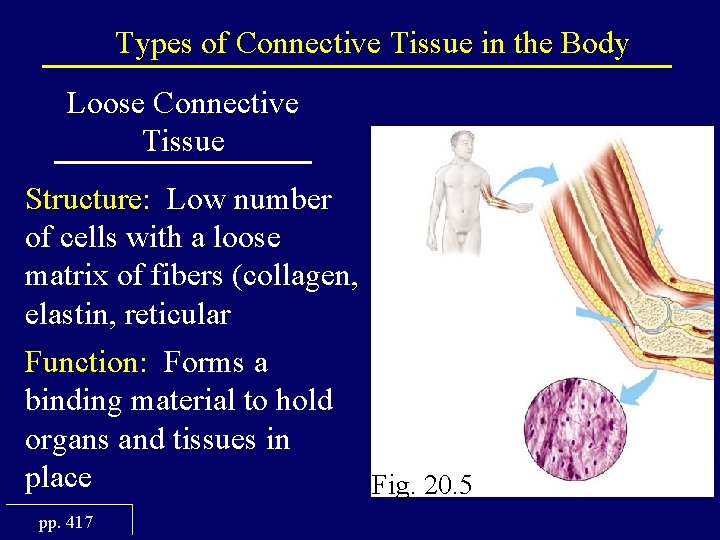 Types of Connective Tissue in the Body

Loose Connective Tissue

Structure: Low number of cells with a loose matrix of fibers (collagen, elastin, reticular

Function: Forms a binding material to hold organs and tissues in place

Fig. 20.5

pp. 417